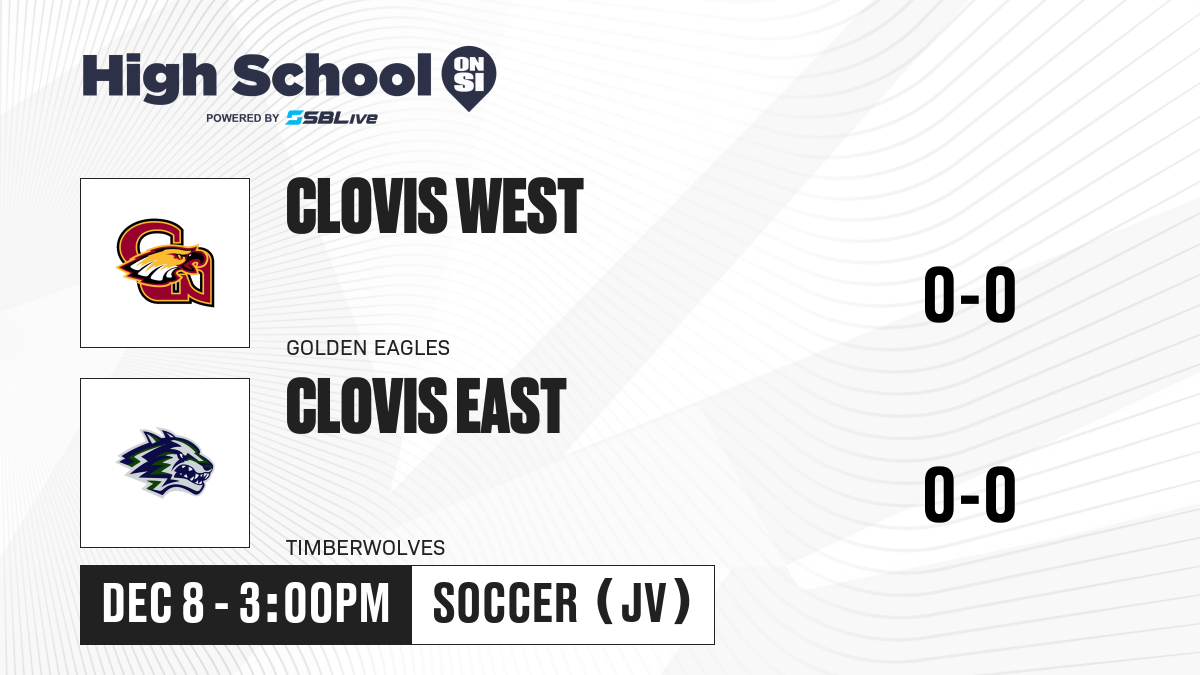 High School ON SI
POWERED BY SBLive

CLOVIS WEST
GOLDEN EAGLES
0-0

CLOVIS EAST
TIMBERWOLVES
0-0

DEC 8 - 3:00PM
SOCCER (JV)